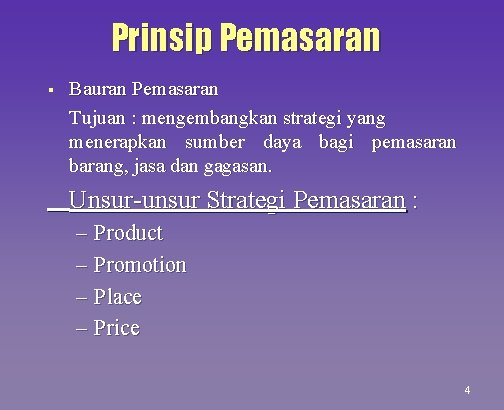 Prinsip Pemasaran

▪ Bauran Pemasaran

Tujuan : mengembangkan strategi yang menerapkan sumber daya bagi pemasaran barang, jasa dan gagasan.

Unsur-unsur Strategi Pemasaran :

– Product
– Promotion
– Place
– Price

4